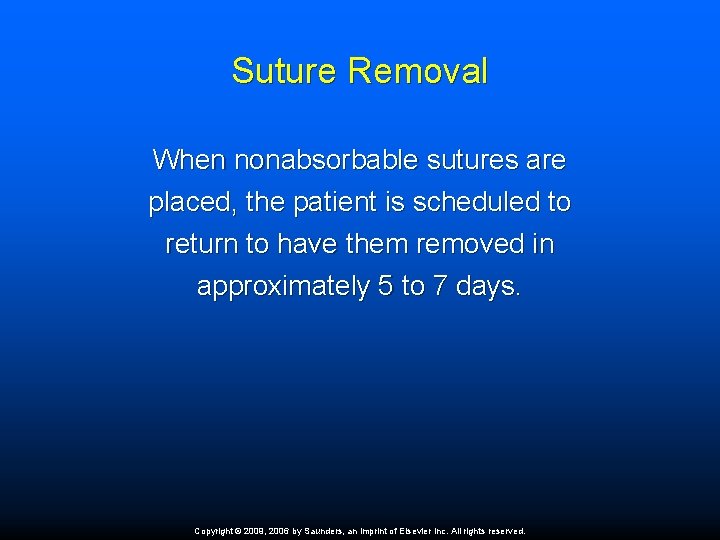 Suture Removal

When nonabsorbable sutures are placed, the patient is scheduled to return to have them removed in approximately 5 to 7 days.

Copyright © 2009, 2006 by Saunders, an imprint of Elsevier Inc. All rights reserved.